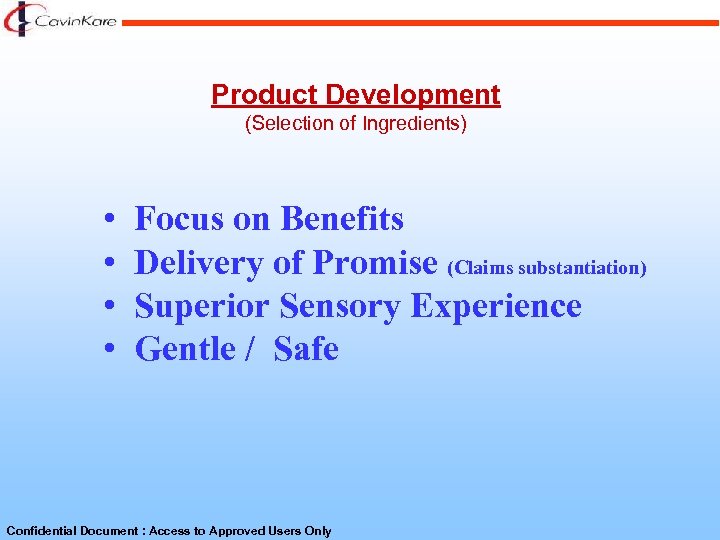 CavinKare

Product Development
(Selection of Ingredients)

• Focus on Benefits
• Delivery of Promise (Claims substantiation)
• Superior Sensory Experience
• Gentle / Safe

Confidential Document : Access to Approved Users Only